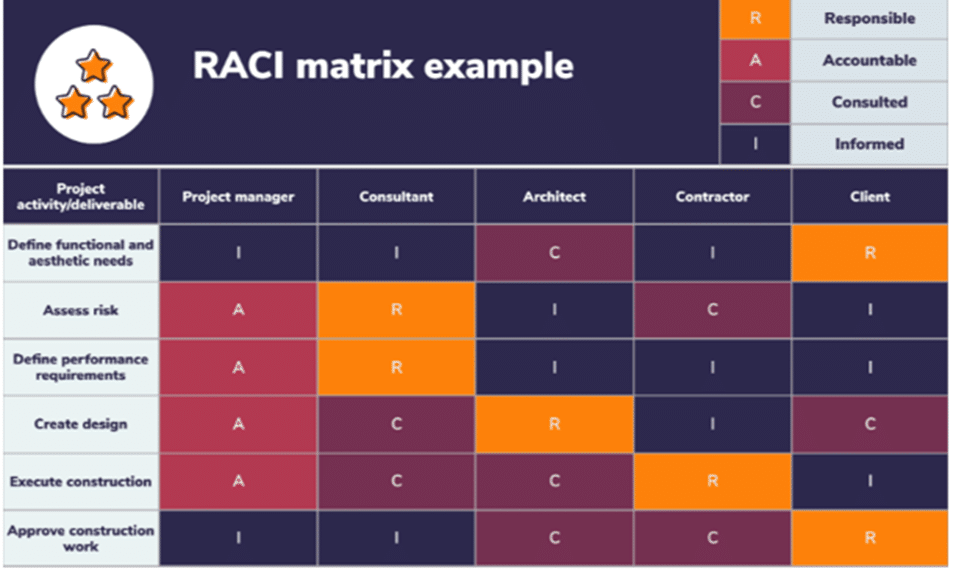 RACI matrix example

| R | Responsible |
|---|---|
| A | Accountable |
| C | Consulted |
| I | Informed |

| Project activity/deliverable | Project manager | Consultant | Architect | Contractor | Client |
|---|---|---|---|---|---|
| Define functional and aesthetic needs | I | I | C | I | R |
| Assess risk | A | R | I | C | I |
| Define performance requirements | A | R | I | I | I |
| Create design | A | C | R | I | C |
| Execute construction | A | C | C | R | I |
| Approve construction work | I | I | C | C | R |